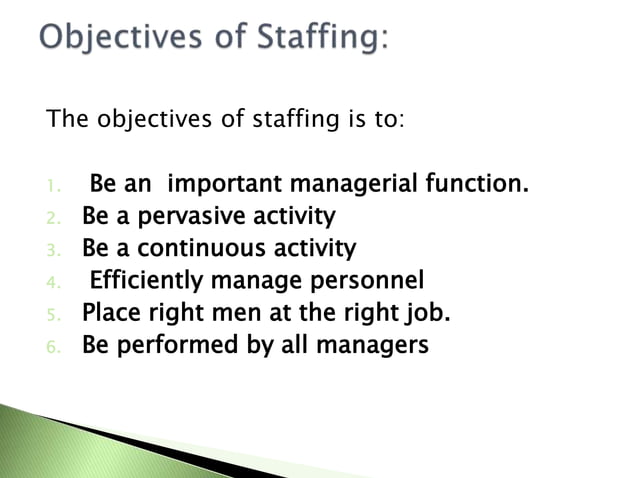 Objectives of Staffing:

The objectives of staffing is to:

1. Be an important managerial function.
2. Be a pervasive activity
3. Be a continuous activity
4. Efficiently manage personnel
5. Place right men at the right job.
6. Be performed by all managers